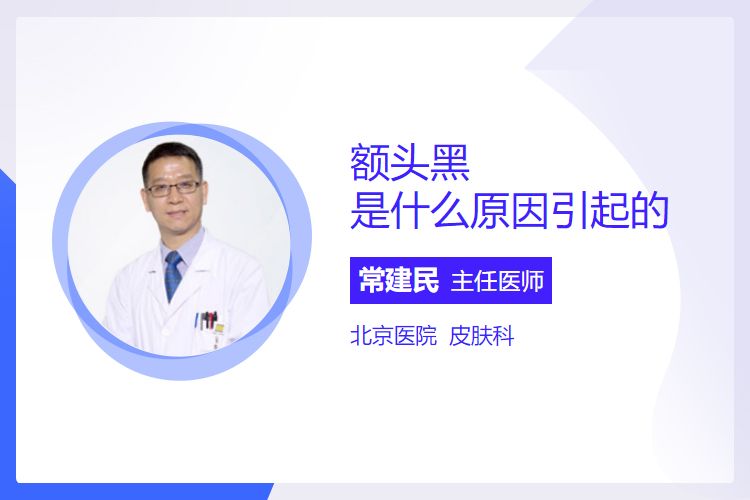 额头黑
是什么原因引起的

常建民 主任医师

北京医院 皮肤科